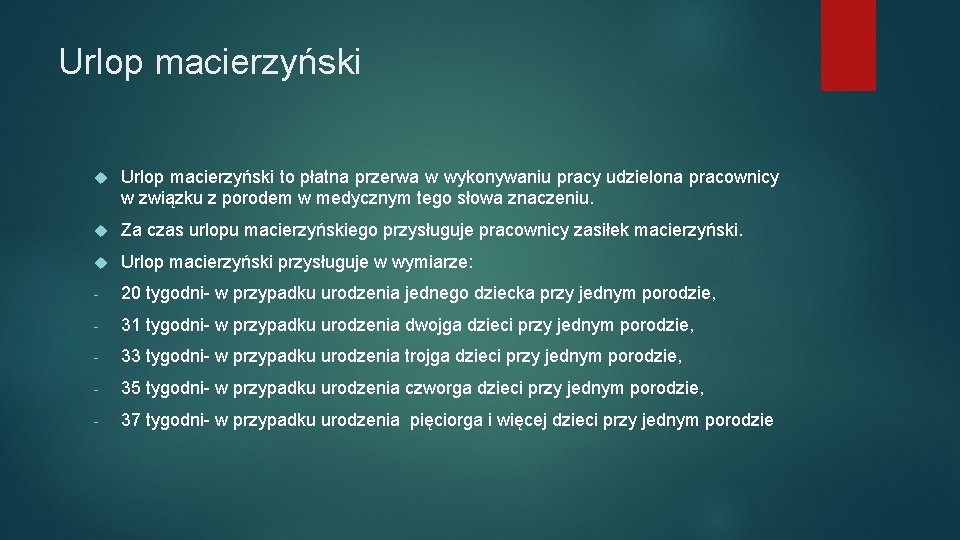 Urlop macierzyński

Urlop macierzyński to płatna przerwa w wykonywaniu pracy udzielona pracownicy w związku z porodem w medycznym tego słowa znaczeniu.

Za czas urlopu macierzyńskiego przysługuje pracownicy zasiłek macierzyński.

Urlop macierzyński przysługuje w wymiarze:

- 20 tygodni- w przypadku urodzenia jednego dziecka przy jednym porodzie,

- 31 tygodni- w przypadku urodzenia dwojga dzieci przy jednym porodzie,

- 33 tygodni- w przypadku urodzenia trojga dzieci przy jednym porodzie,

- 35 tygodni- w przypadku urodzenia czworga dzieci przy jednym porodzie,

- 37 tygodni- w przypadku urodzenia pięciorga i więcej dzieci przy jednym porodzie